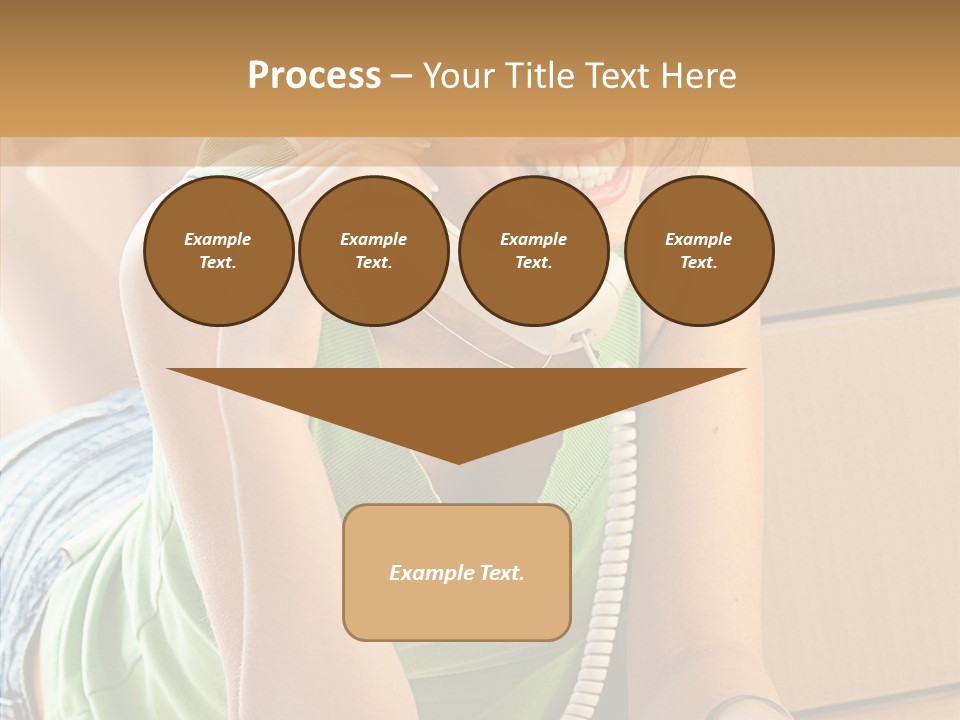 Process – Your Title Text Here

Example Text.

Example Text.

Example Text.

Example Text.

Example Text.